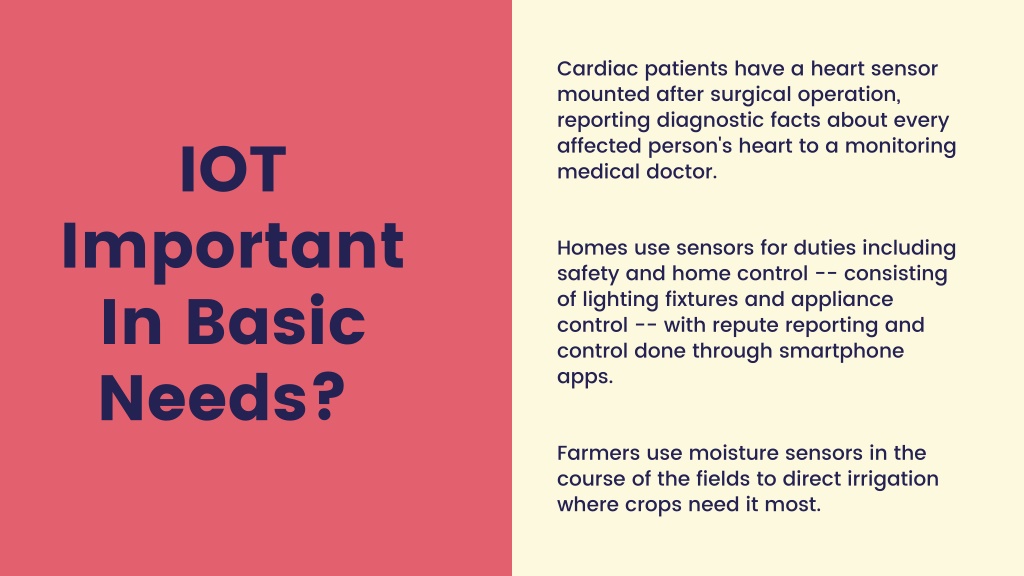 IOT Important In Basic Needs?

Cardiac patients have a heart sensor mounted after surgical operation, reporting diagnostic facts about every affected person's heart to a monitoring medical doctor.

Homes use sensors for duties including safety and home control -- consisting of lighting fixtures and appliance control -- with repute reporting and control done through smartphone apps.

Farmers use moisture sensors in the course of the fields to direct irrigation where crops need it most.